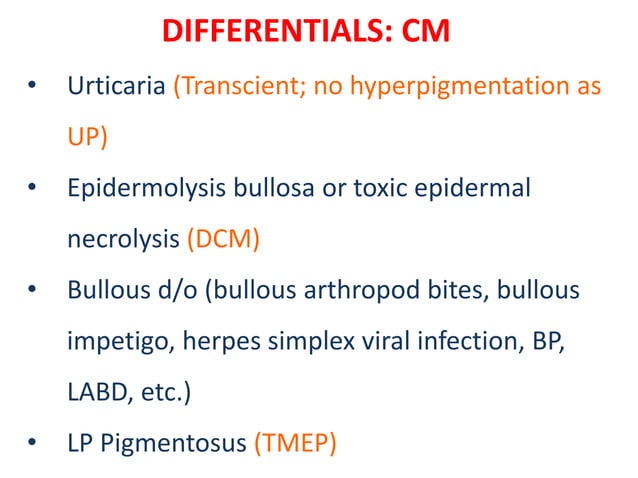 DIFFERENTIALS: CM

• Urticaria (Transcient; no hyperpigmentation as UP)

• Epidermolysis bullosa or toxic epidermal necrolysis (DCM)

• Bullous d/o (bullous arthropod bites, bullous impetigo, herpes simplex viral infection, BP, LABD, etc.)

• LP Pigmentosus (TMEP)